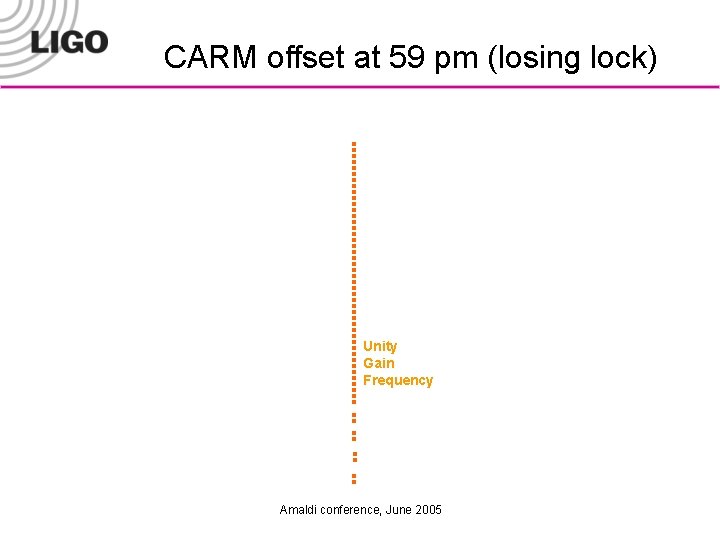 LIGO

CARM offset at 59 pm (losing lock)

Unity
Gain
Frequency

Amaldi conference, June 2005